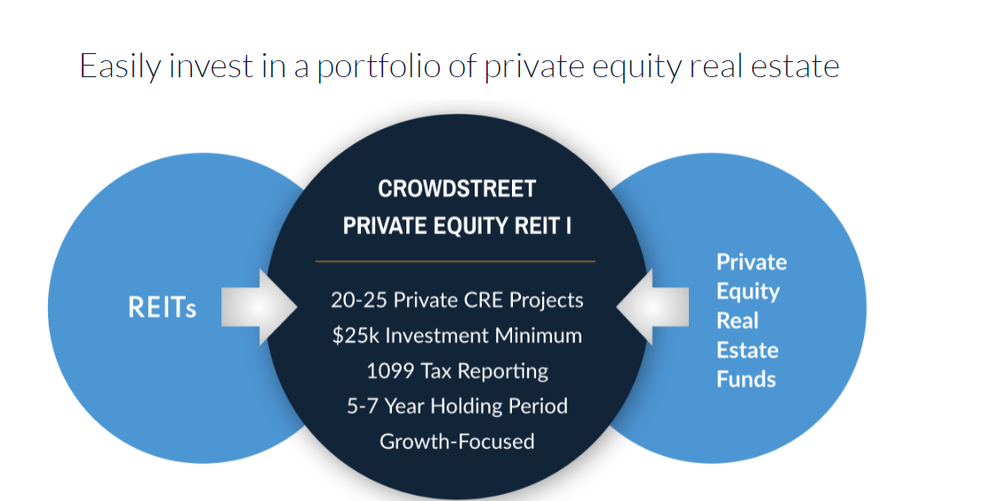 Easily invest in a portfolio of private equity real estate

REITs

CROWDSTREET
PRIVATE EQUITY REIT I

20-25 Private CRE Projects
$25k Investment Minimum
1099 Tax Reporting
5-7 Year Holding Period
Growth-Focused

Private
Equity
Real
Estate
Funds